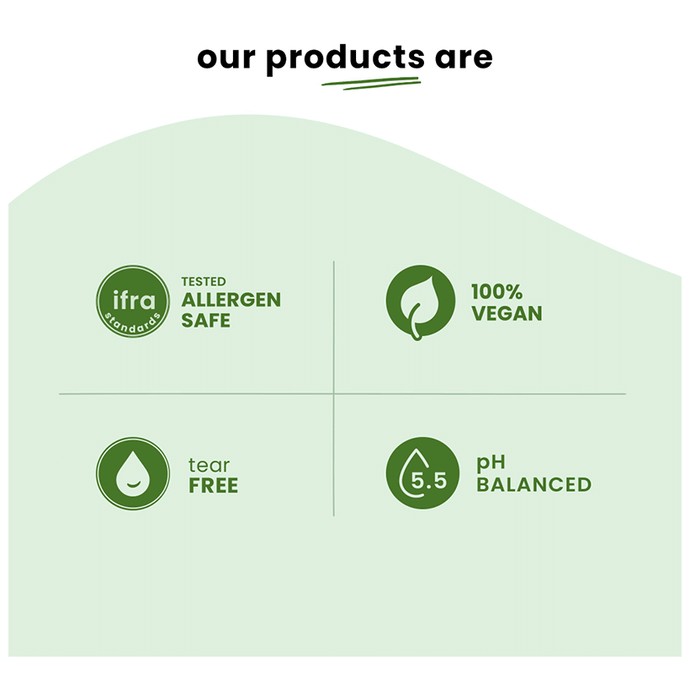 our products are

ifra
standards

TESTED
ALLERGEN
SAFE

100%
VEGAN

tear
FREE

5.5

pH
BALANCED